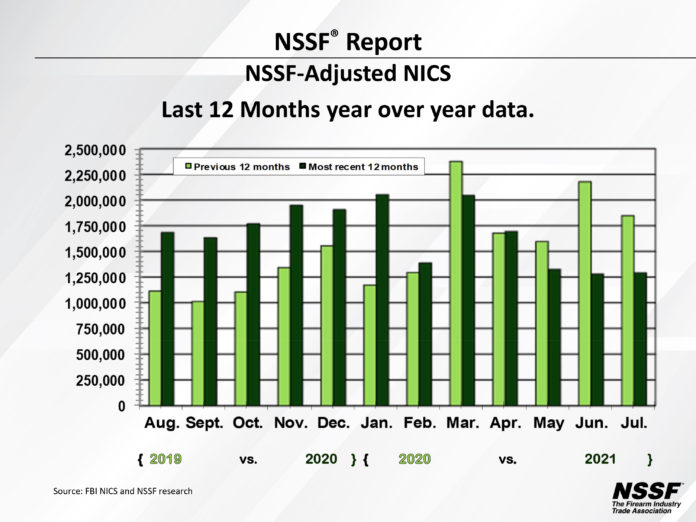 NSSF® Report
NSSF-Adjusted NICS
Last 12 Months year over year data.

Previous 12 months
Most recent 12 months

2,500,000
2,250,000
2,000,000
1,750,000
1,500,000
1,250,000
1,000,000
750,000
500,000
250,000
0

Aug. Sept. Oct. Nov. Dec. Jan. Feb. Mar. Apr. May Jun. Jul.

{ 2019 vs. 2020 } { 2020 vs. 2021 }

Source: FBI NICS and NSSF research

NSSF
The Firearm Industry Trade Association